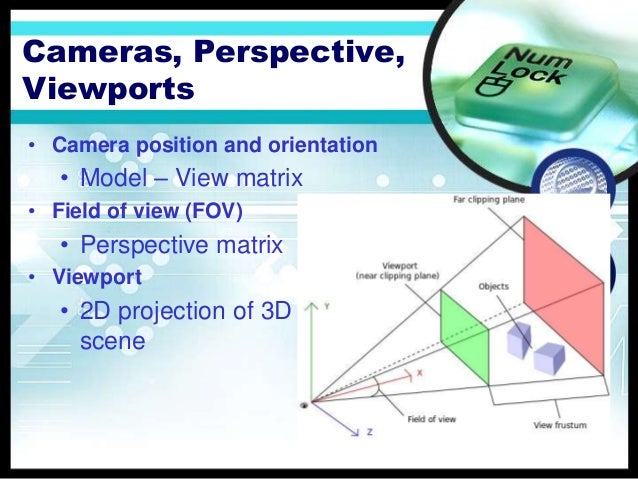 Cameras, Perspective, Viewports

Num Lock

• Camera position and orientation
  • Model – View matrix
• Field of view (FOV)
  • Perspective matrix
• Viewport
  • 2D projection of 3D scene

Far clipping plane
Viewport (near clipping plane)
Objects
Y
X
Z
Field of view
View frustum